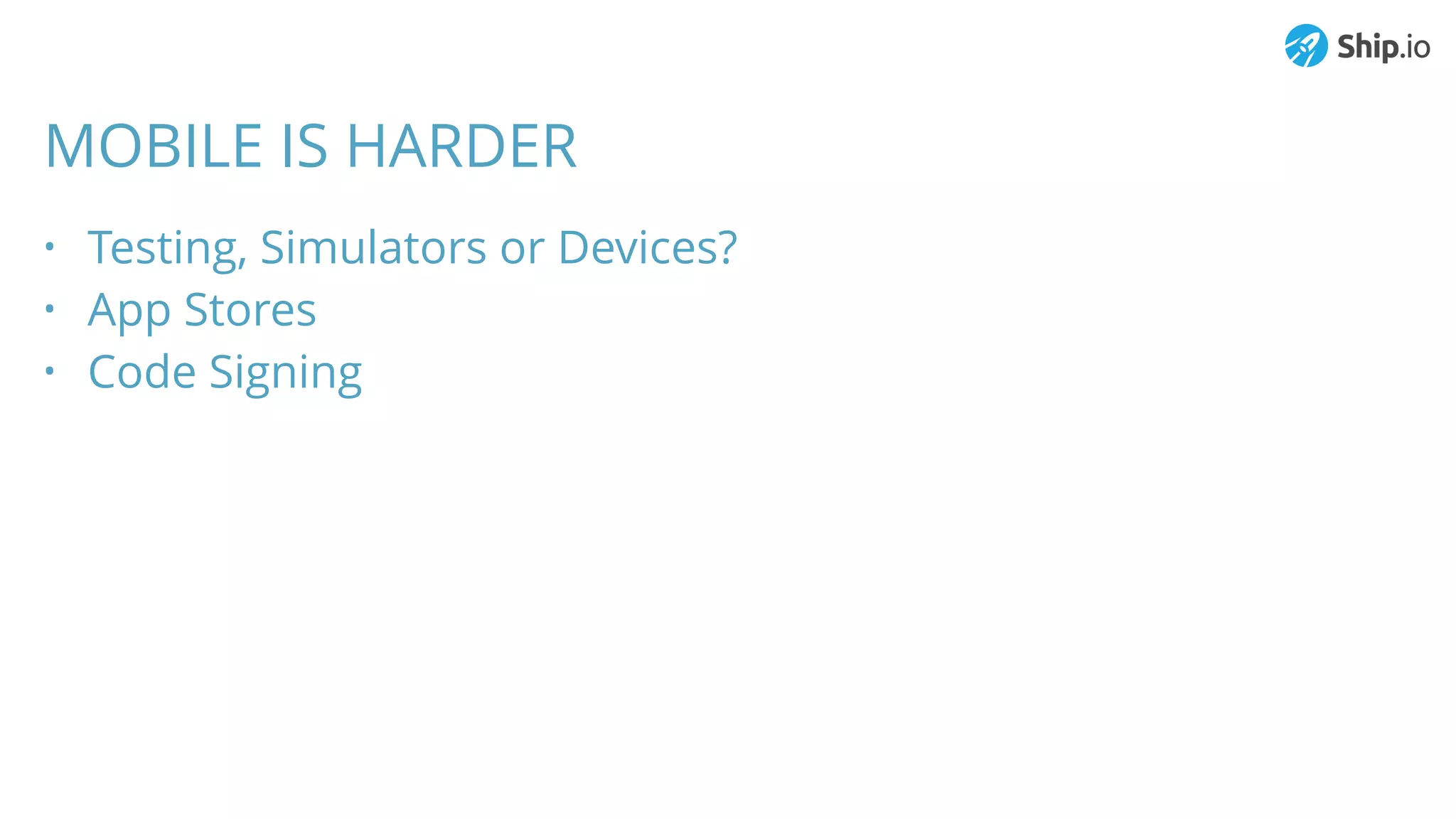 Ship.io

MOBILE IS HARDER

• Testing, Simulators or Devices?
• App Stores
• Code Signing